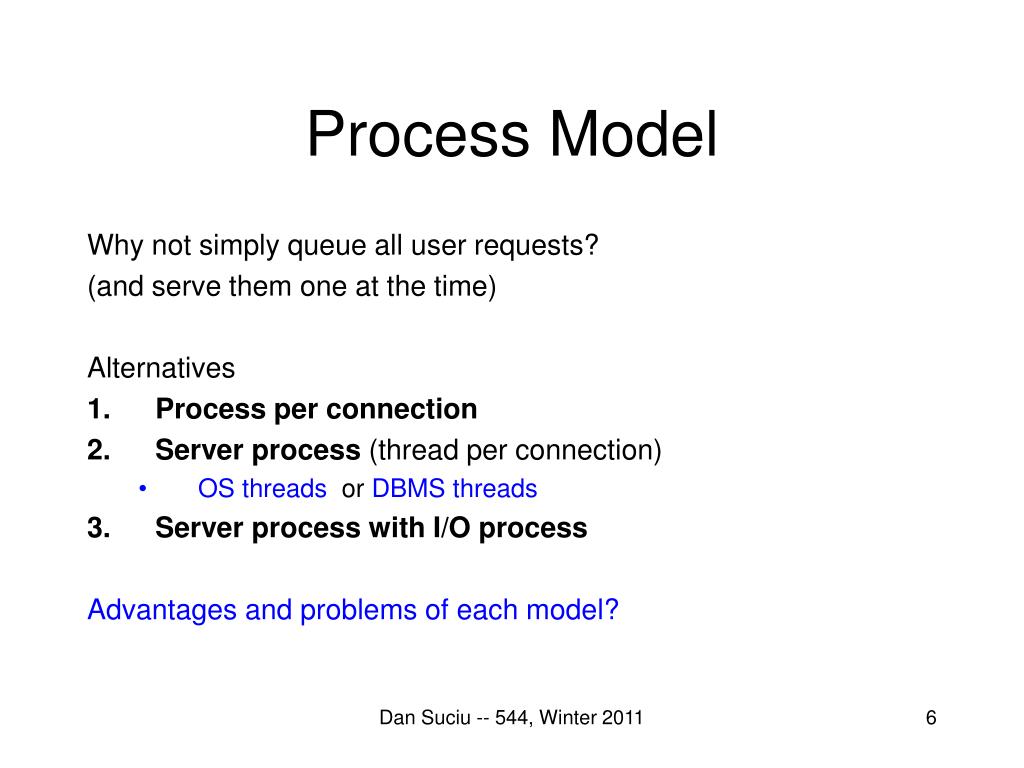 Process Model

Why not simply queue all user requests?
(and serve them one at the time)

Alternatives
1. Process per connection
2. Server process (thread per connection)
• OS threads or DBMS threads
3. Server process with I/O process

Advantages and problems of each model?

Dan Suciu -- 544, Winter 2011

6